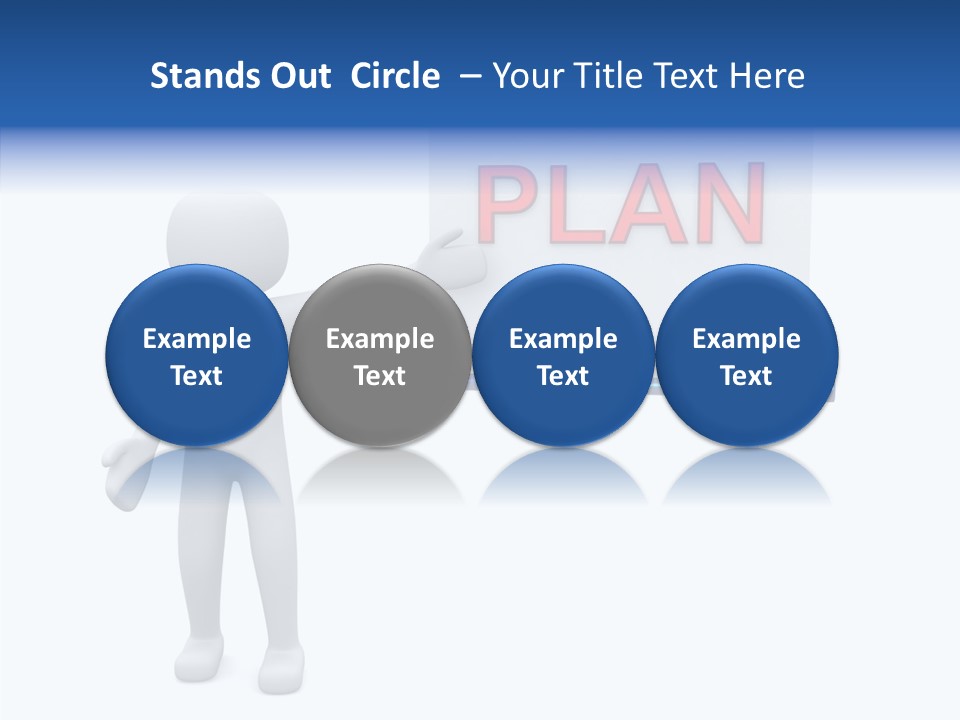 Stands Out Circle – Your Title Text Here

PLAN

Example Text

Example Text

Example Text

Example Text